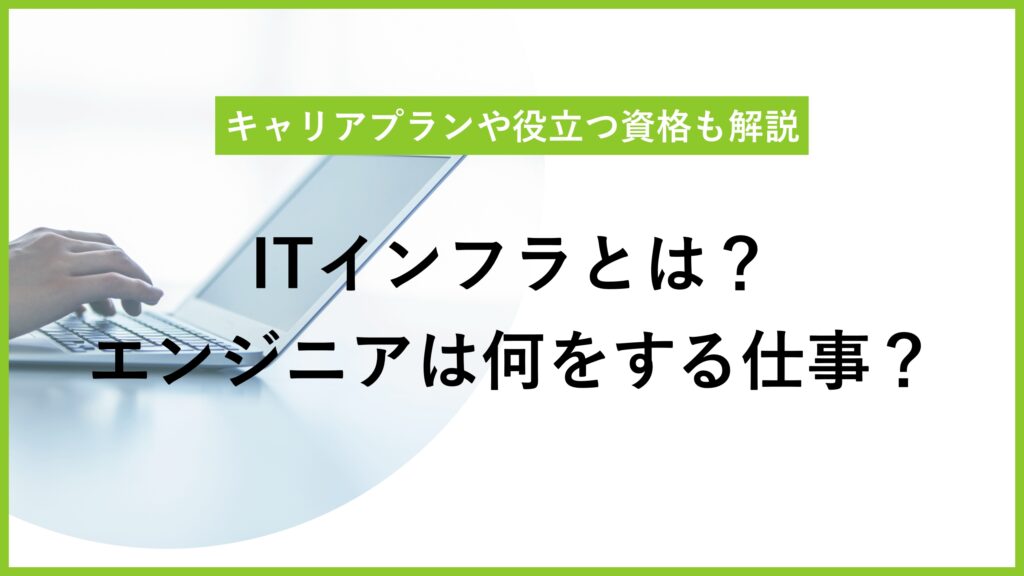 キャリアプランや役立つ資格も解説

ITインフラとは？
エンジニアは何をする仕事？